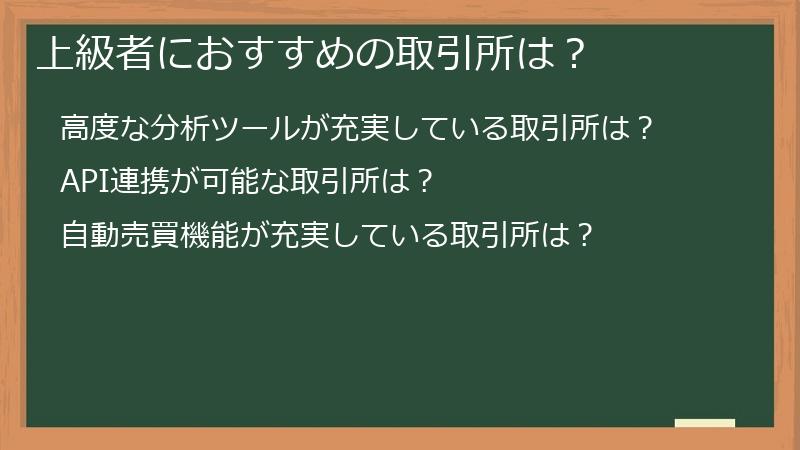 上級者におすすめの取引所は？

高度な分析ツールが充実している取引所は？

API連携が可能な取引所は？

自動売買機能が充実している取引所は？